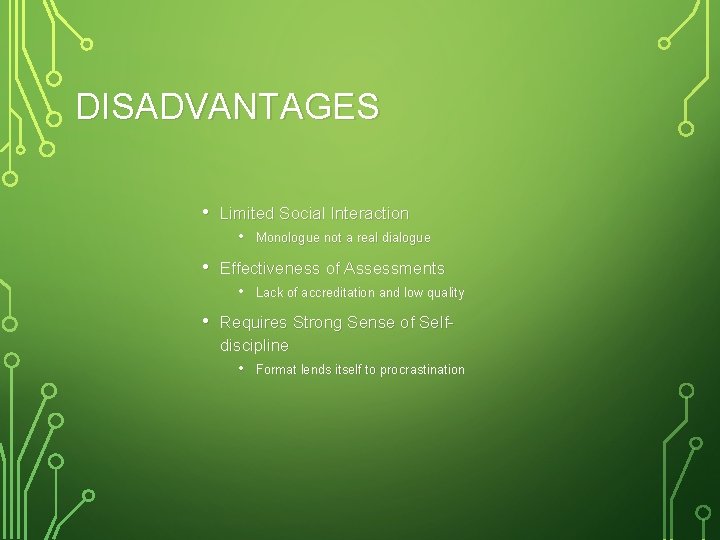 DISADVANTAGES

• Limited Social Interaction
  • Monologue not a real dialogue
• Effectiveness of Assessments
  • Lack of accreditation and low quality
• Requires Strong Sense of Self-discipline
  • Format lends itself to procrastination